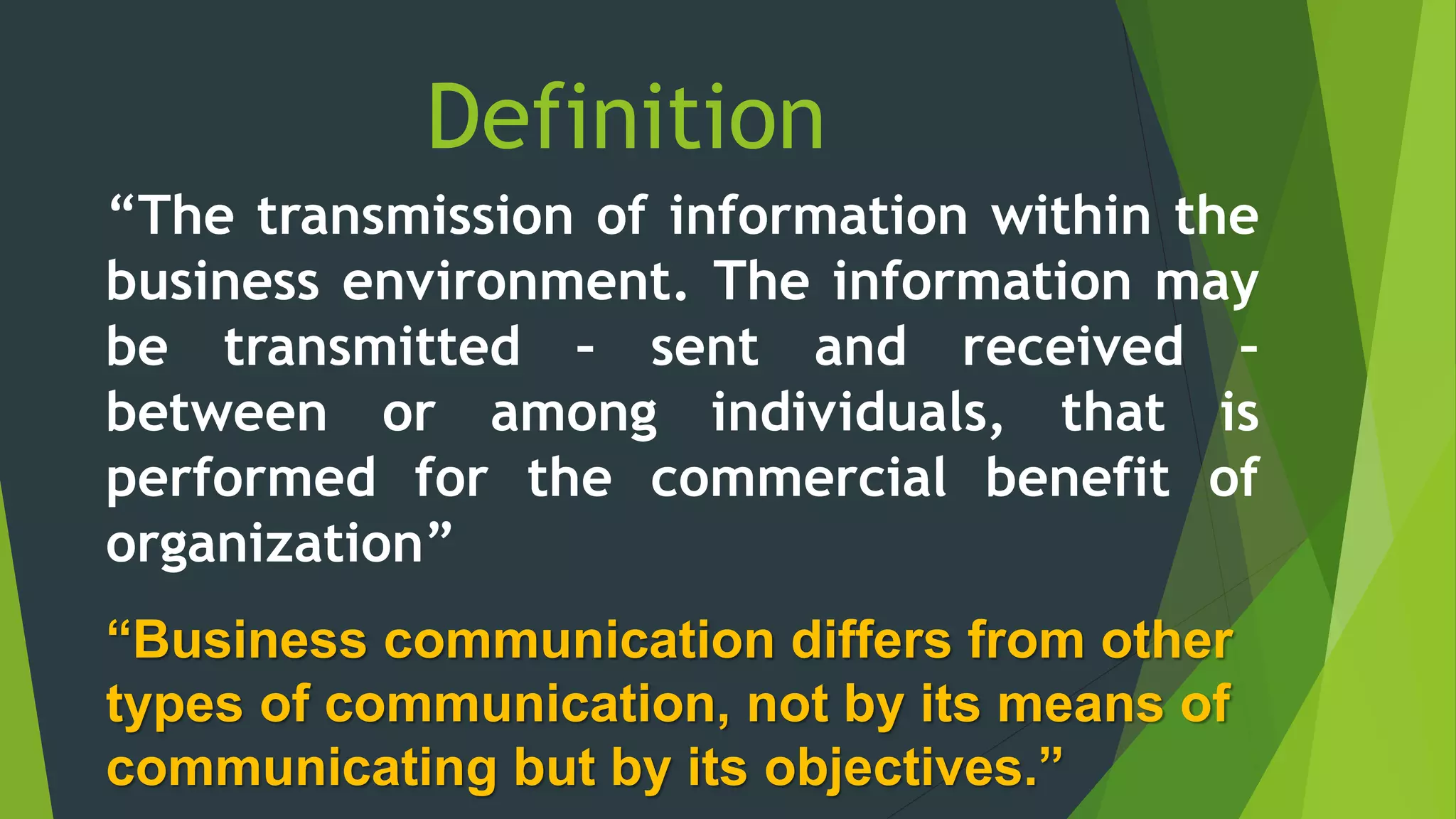 Definition

“The transmission of information within the business environment. The information may be transmitted - sent and received - between or among individuals, that is performed for the commercial benefit of organization”

“Business communication differs from other types of communication, not by its means of communicating but by its objectives.”